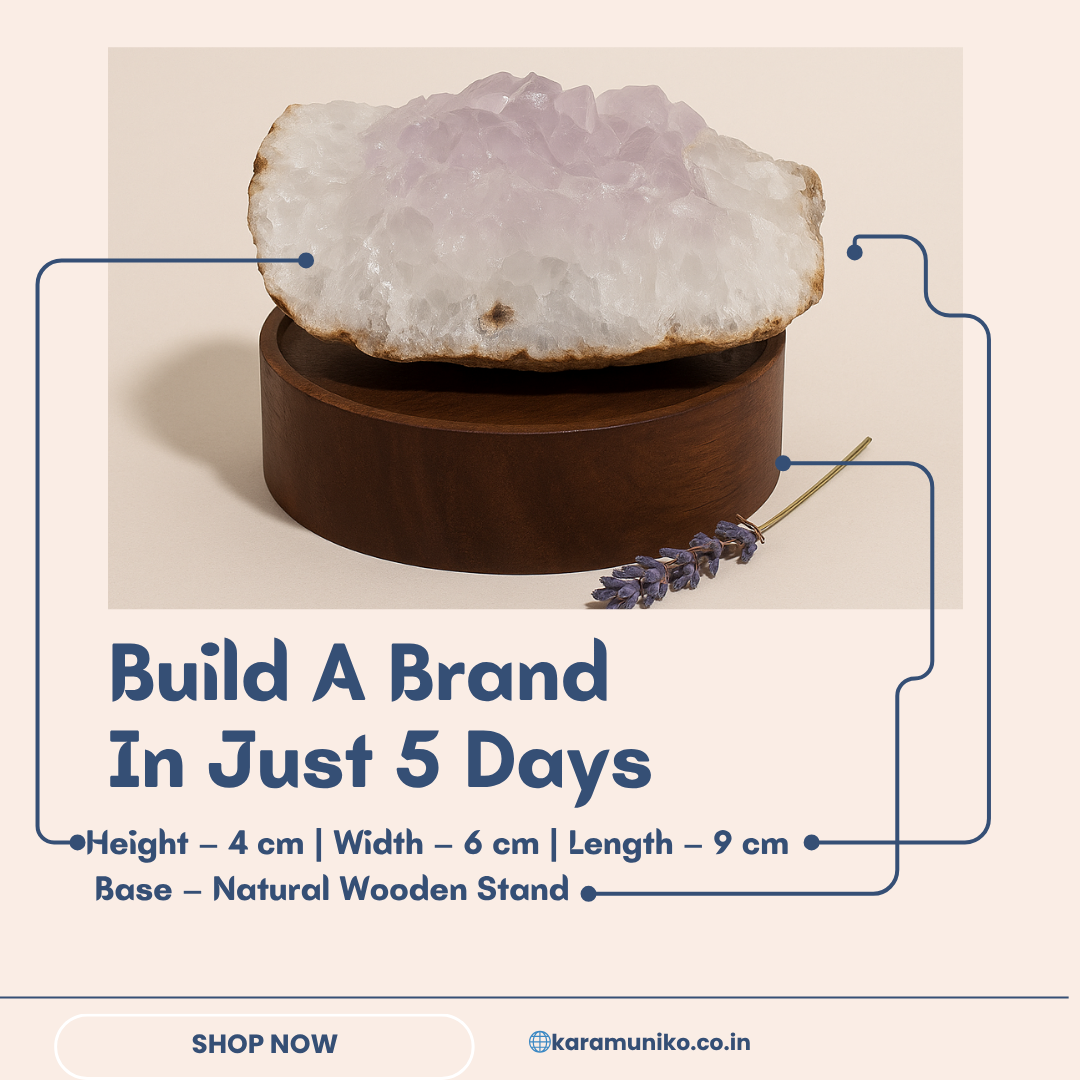 Build A Brand
In Just 5 Days

Height – 4 cm | Width – 6 cm | Length – 9 cm
Base – Natural Wooden Stand

SHOP NOW

karamuniko.co.in